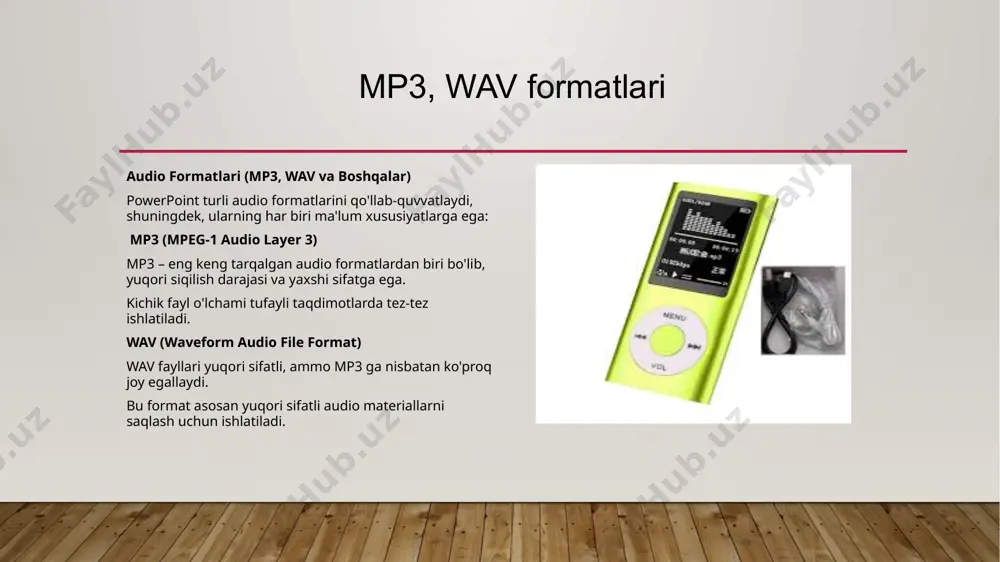 MP3, WAV formatlari

Audio Formatlari (MP3, WAV va Boshqalar)

PowerPoint turli audio formatlarini qo'llab-quvvatlaydi, shuningdek, ularning har biri ma'lum xususiyatlarga ega:

MP3 (MPEG-1 Audio Layer 3)

MP3 – eng keng tarqalgan audio formatlardan biri bo'lib, yuqori siqilish darajasi va yaxshi sifatga ega.

Kichik fayl o'lchami tufayli taqdimotlarda tez-tez ishlatiladi.

WAV (Waveform Audio File Format)

WAV fayllari yuqori sifatli, ammo MP3 ga nisbatan ko'proq joy egallaydi.

Bu format asosan yuqori sifatli audio materiallarni saqlash uchun ishlatiladi.

MENU

VOL

FaylHub.uz FaylHub.uz FaylHub.uz FaylHub.uz FaylHub.uz FaylHub.uz